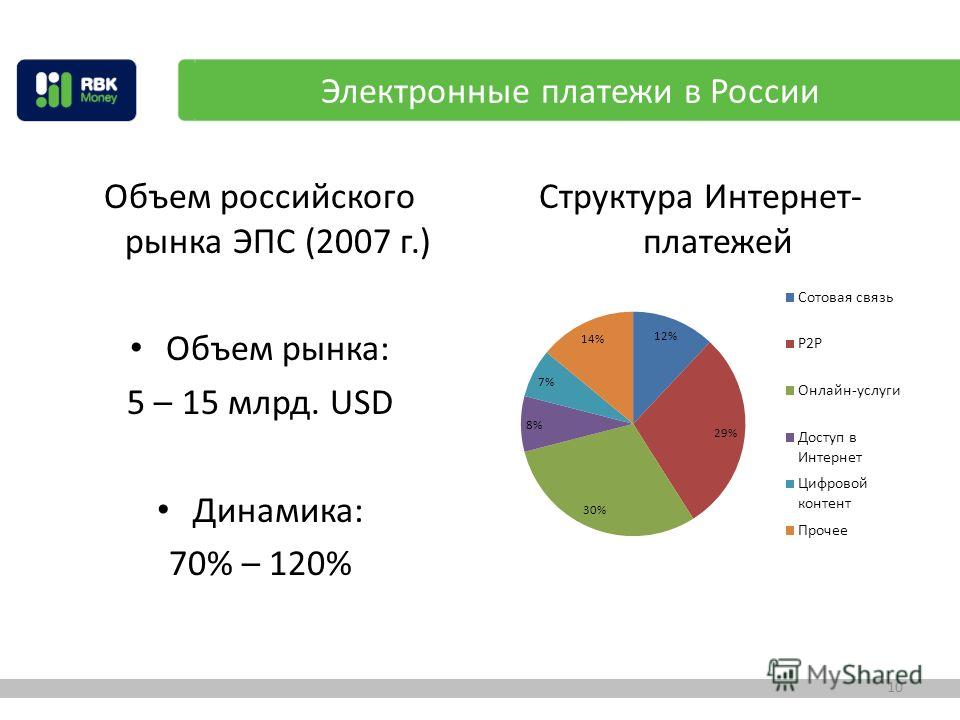 RBK Money

Электронные платежи в России

Объем российского рынка ЭПС (2007 г.)

• Объем рынка:
5 – 15 млрд. USD

• Динамика:
70% – 120%

Структура Интернет-платежей

12%
29%
30%
8%
7%
14%

Сотовая связь
P2P
Онлайн-услуги
Доступ в Интернет
Цифровой контент
Прочее

MyShared

10